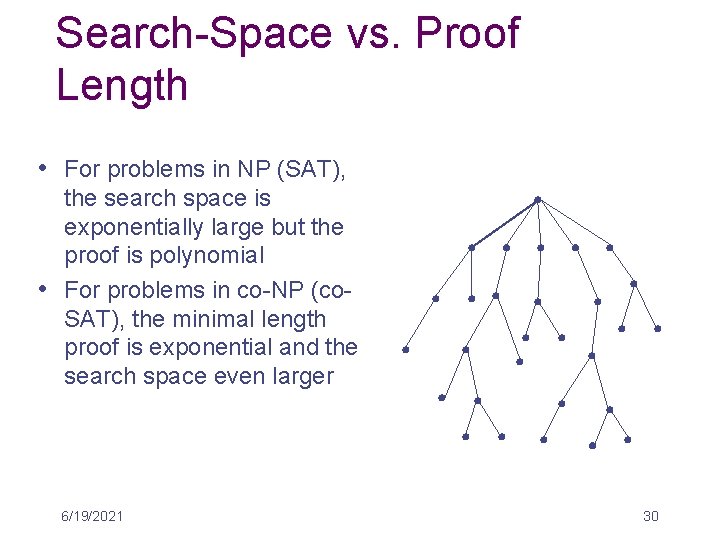 Search-Space vs. Proof Length

• For problems in NP (SAT), the search space is exponentially large but the proof is polynomial
• For problems in co-NP (co-SAT), the minimal length proof is exponential and the search space even larger

6/19/2021

30